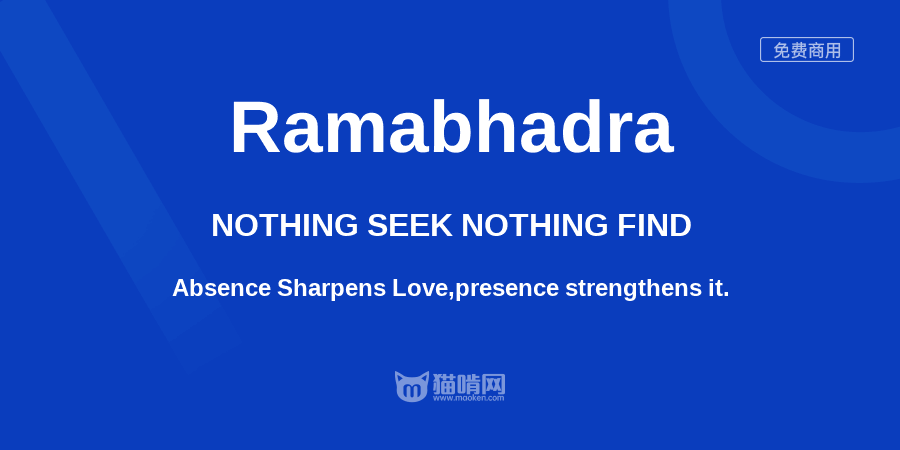 免费商用

Ramabhadra

NOTHING SEEK NOTHING FIND

Absence Sharpens Love,presence strengthens it.

猫啃网
www.maoken.com